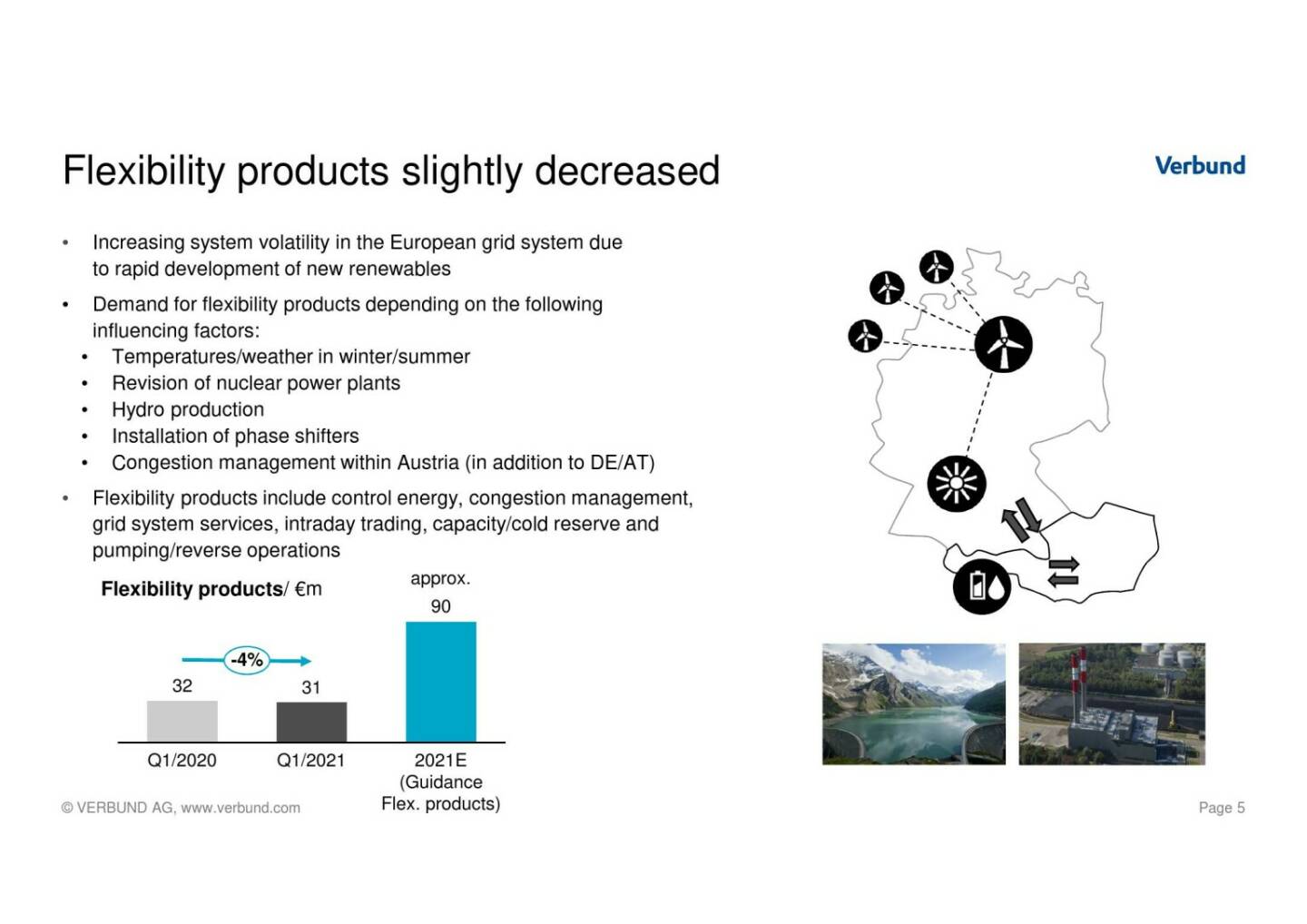 Flexibility products slightly decreased

Verbund

• Increasing system volatility in the European grid system due to rapid development of new renewables

• Demand for flexibility products depending on the following influencing factors:
  • Temperatures/weather in winter/summer
  • Revision of nuclear power plants
  • Hydro production
  • Installation of phase shifters
  • Congestion management within Austria (in addition to DE/AT)

• Flexibility products include control energy, congestion management, grid system services, intraday trading, capacity/cold reserve and pumping/reverse operations

Flexibility products/ €m

-4%

32

31

approx.
90

Q1/2020

Q1/2021

2021E
(Guidance
Flex. products)

© VERBUND AG, www.verbund.com

Page 5